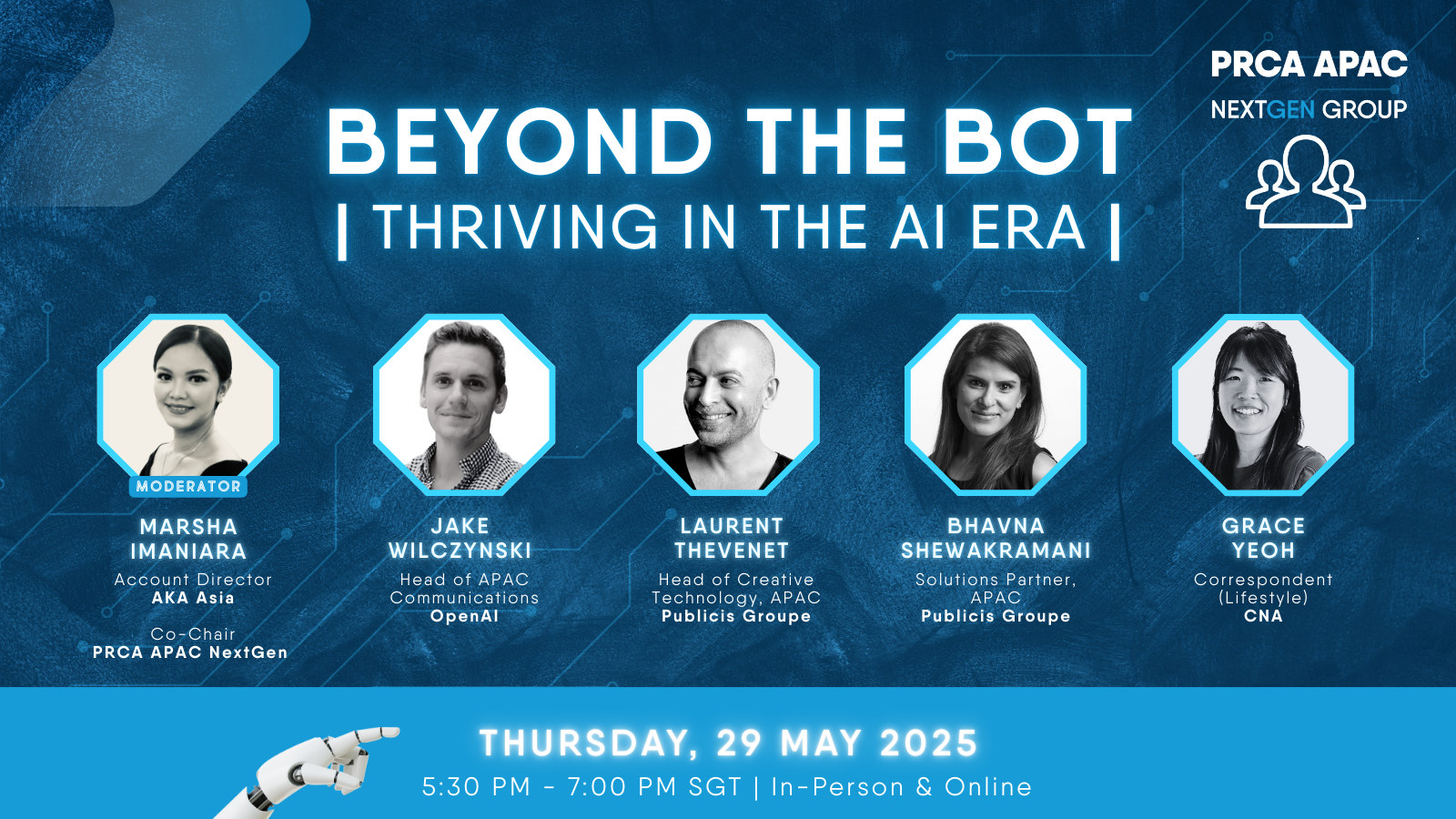 PRCA APAC
NEXTGEN GROUP

BEYOND THE BOT
| THRIVING IN THE AI ERA |

MODERATOR
MARSHA IMANIARA
Account Director
AKA Asia

Co-Chair
PRCA APAC NextGen

JAKE WILCZYNSKI
Head of APAC Communications
OpenAI

LAURENT THEVENET
Head of Creative Technology, APAC
Publicis Groupe

BHAVNA SHEWAKRAMANI
Solutions Partner, APAC
Publicis Groupe

GRACE YEOH
Correspondent (Lifestyle)
CNA

THURSDAY, 29 MAY 2025
5:30 PM - 7:00 PM SGT | In-Person & Online